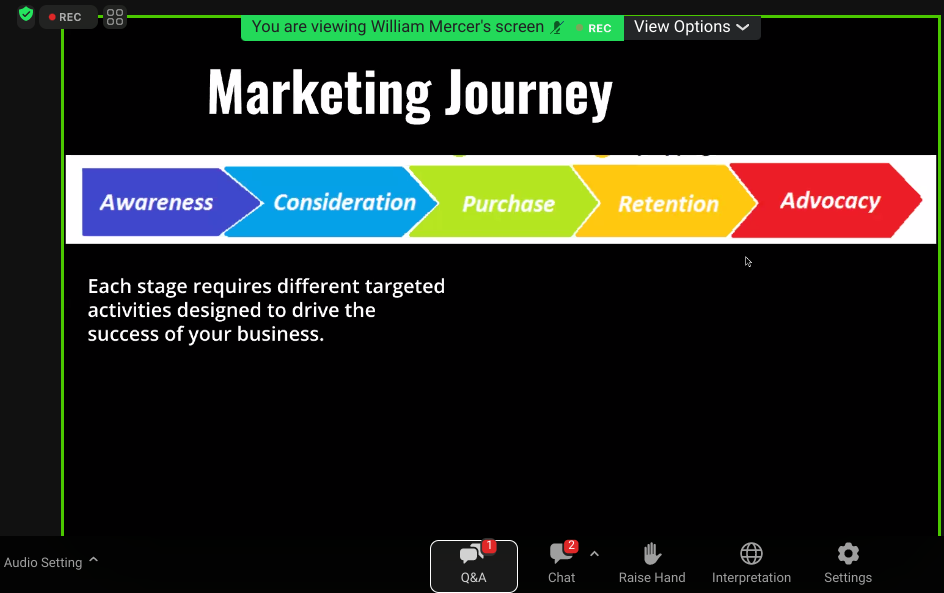 REC

You are viewing William Mercer's screen REC View Options

Marketing Journey

Awareness Consideration Purchase Retention Advocacy

Each stage requires different targeted activities designed to drive the success of your business.

Audio Setting

1 Q&A

2 Chat

Raise Hand

Interpretation

Settings